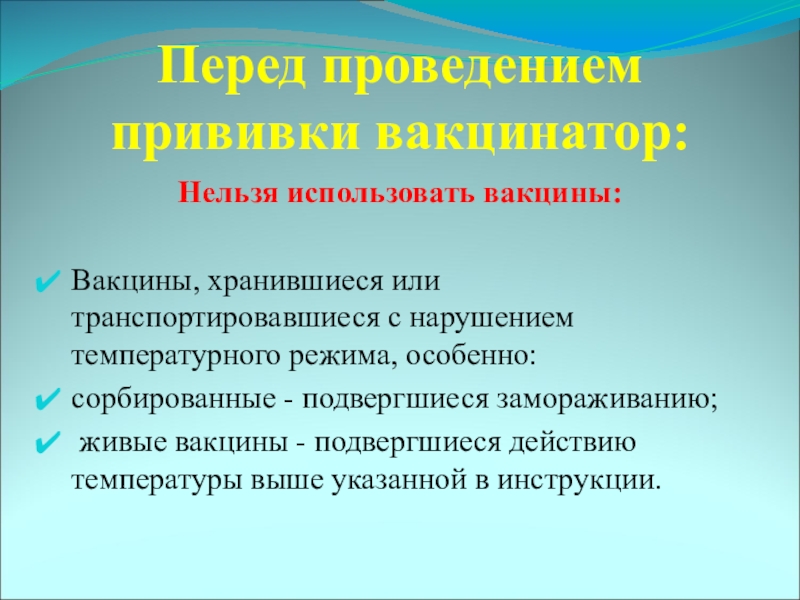 Перед проведением прививки вакцинатор:

Нельзя использовать вакцины:

✔ Вакцины, хранившиеся или транспортировавшиеся с нарушением температурного режима, особенно:

✔ сорбированные - подвергшиеся замораживанию;

✔ живые вакцины - подвергшиеся действию температуры выше указанной в инструкции.